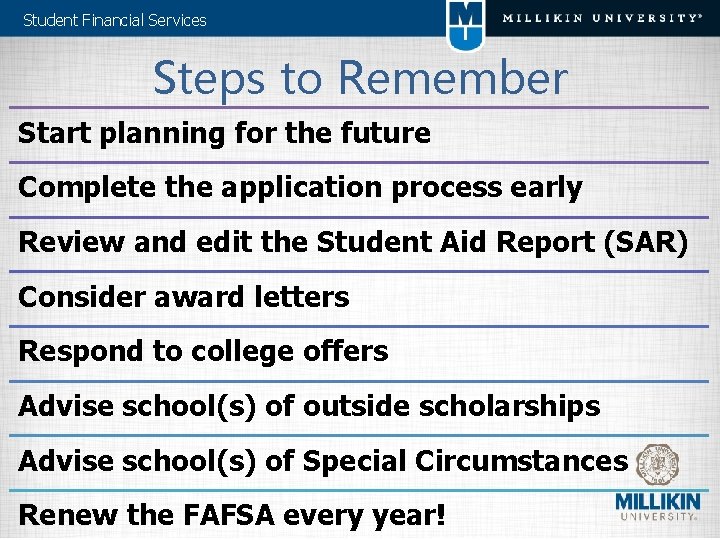 Student Financial Services

MILLIKIN UNIVERSITY®

Steps to Remember

Start planning for the future

Complete the application process early

Review and edit the Student Aid Report (SAR)

Consider award letters

Respond to college offers

Advise school(s) of outside scholarships

Advise school(s) of Special Circumstances

Renew the FAFSA every year!

MILLIKIN UNIVERSITY®